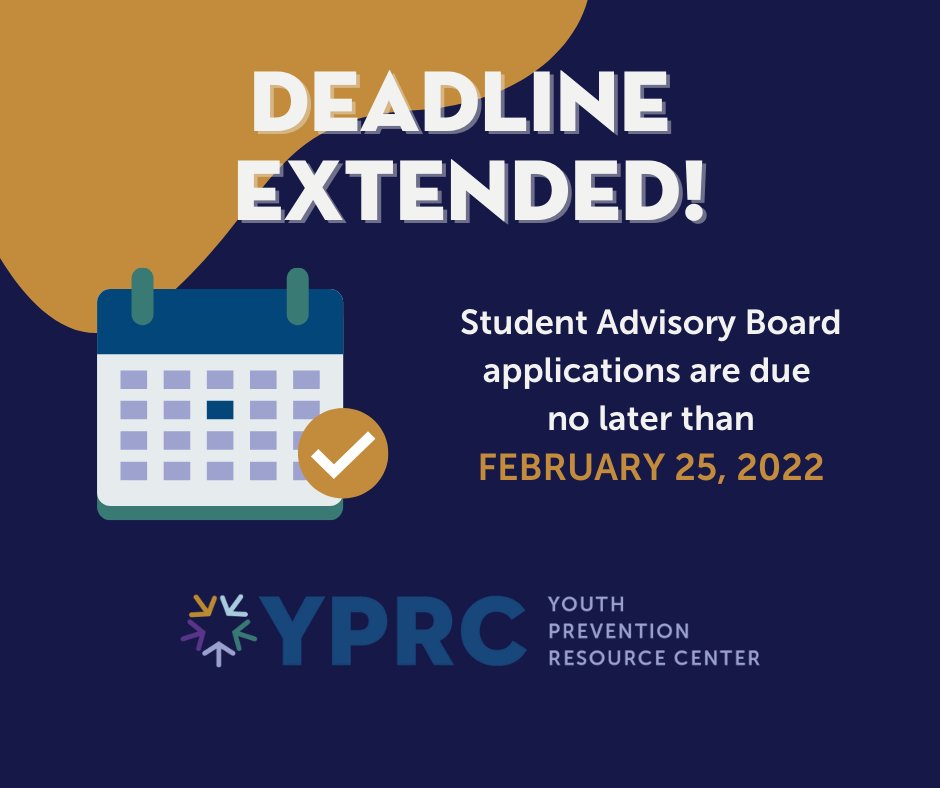 DEADLINE EXTENDED!

Student Advisory Board applications are due no later than FEBRUARY 25, 2022

YPRC YOUTH PREVENTION RESOURCE CENTER